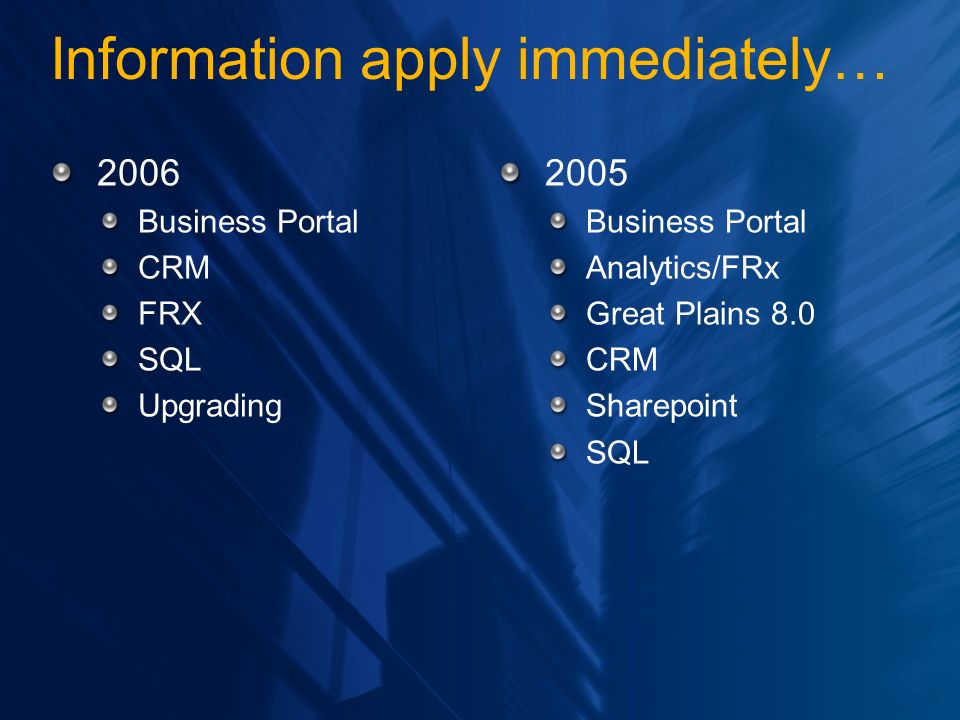 Information apply immediately…

2006
Business Portal
CRM
FRX
SQL
Upgrading

2005
Business Portal
Analytics/FRx
Great Plains 8.0
CRM
Sharepoint
SQL